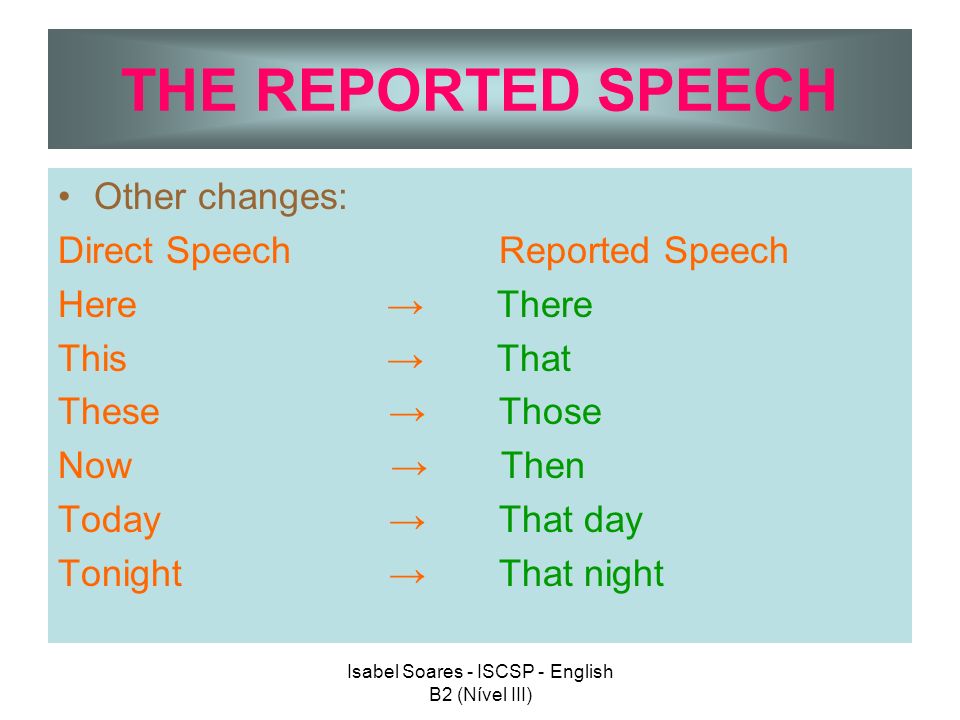 THE REPORTED SPEECH

• Other changes:

Direct Speech Reported Speech

Here → There

This → That

These → Those

Now → Then

Today → That day

Tonight → That night

Isabel Soares - ISCSP - English B2 (Nível III)